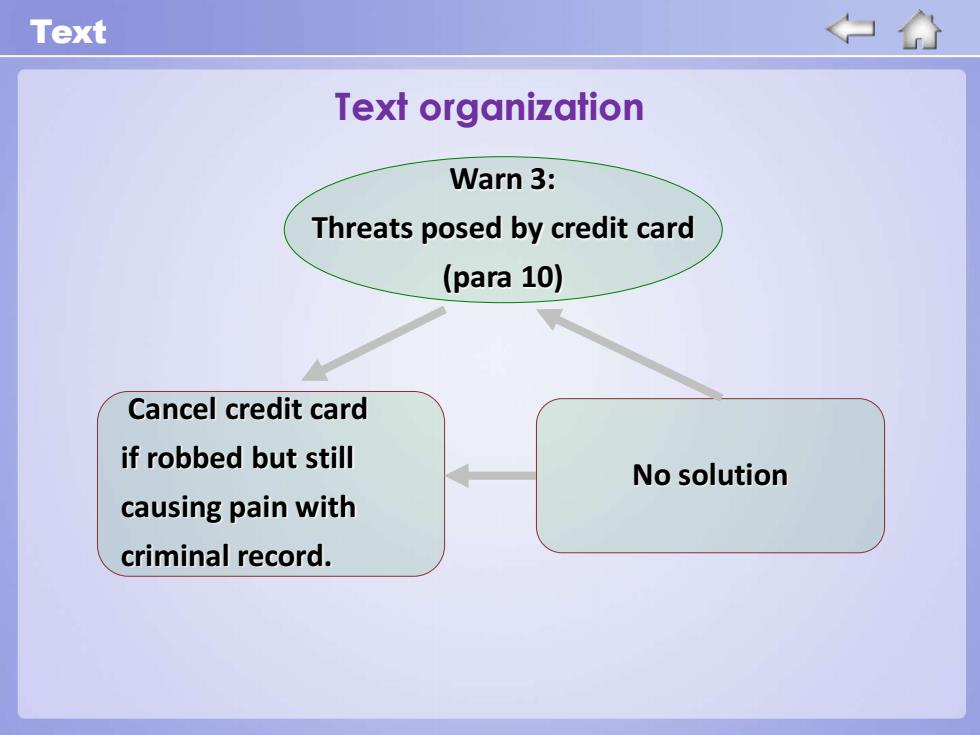 Text

Text organization

Warn 3:
Threats posed by credit card
(para 10)

Cancel credit card if robbed but still causing pain with criminal record.

No solution